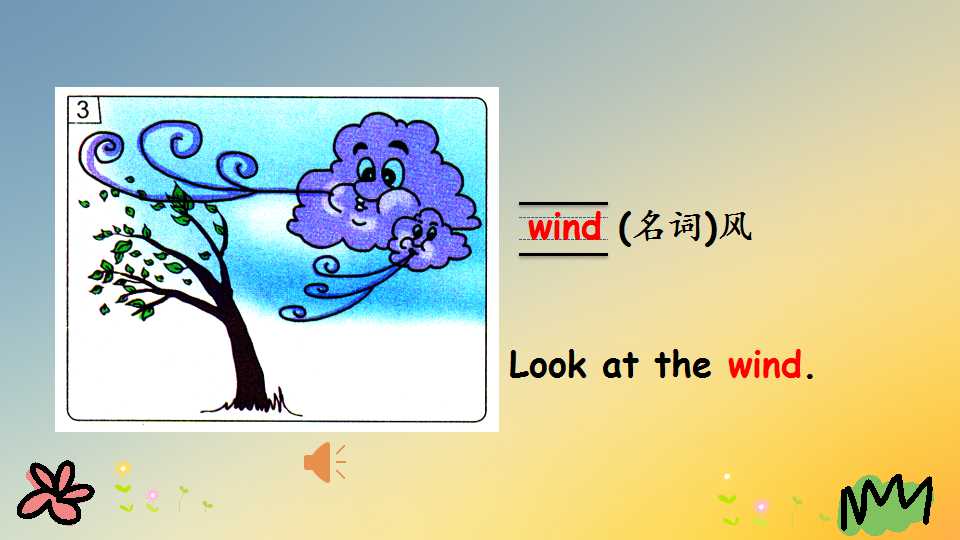 3

wind (名词)风

Look at the wind.